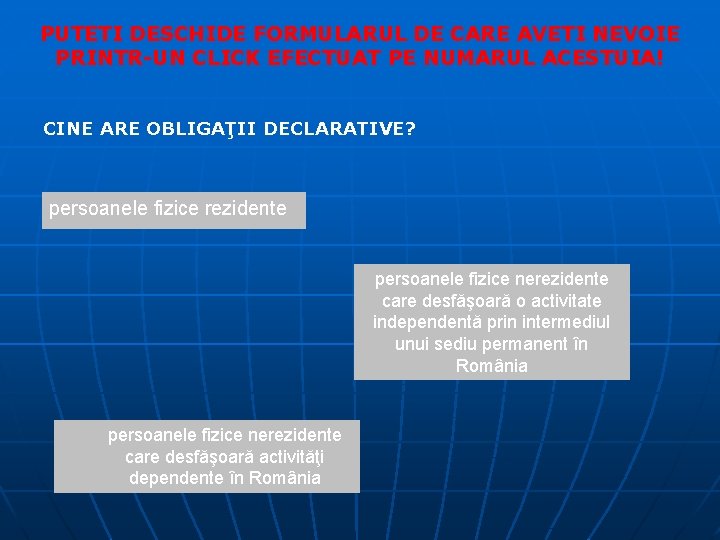 PUTETI DESCHIDE FORMULARUL DE CARE AVETI NEVOIE PRINTR-UN CLICK EFECTUAT PE NUMARUL ACESTUIA!

CINE ARE OBLIGAŢII DECLARATIVE?

persoanele fizice rezidente

persoanele fizice nerezidente care desfăşoară o activitate independentă prin intermediul unui sediu permanent în România

persoanele fizice nerezidente care desfăşoară activităţi dependente în România